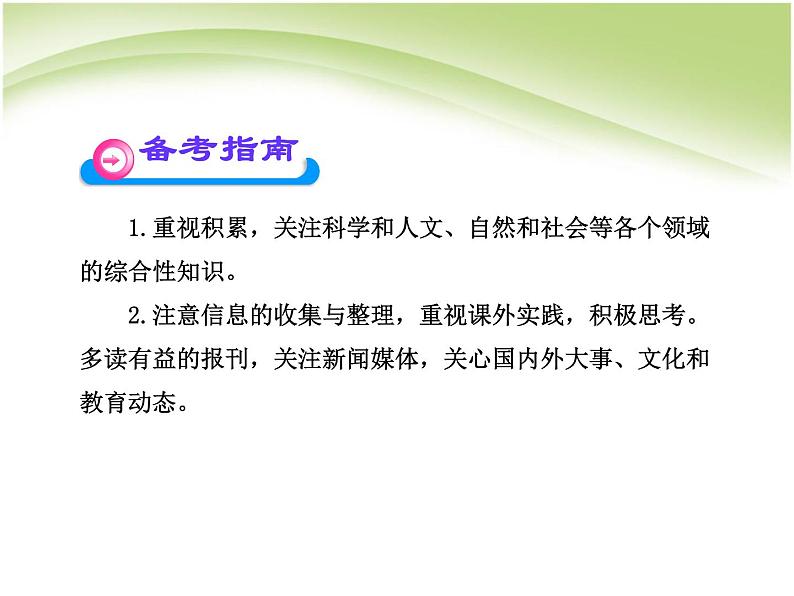 备考指南

1.重视积累，关注科学和人文、自然和社会等各个领域的综合性知识。

2.注意信息的收集与整理，重视课外实践，积极思考。多读有益的报刊，关注新闻媒体，关心国内外大事、文化和教育动态。